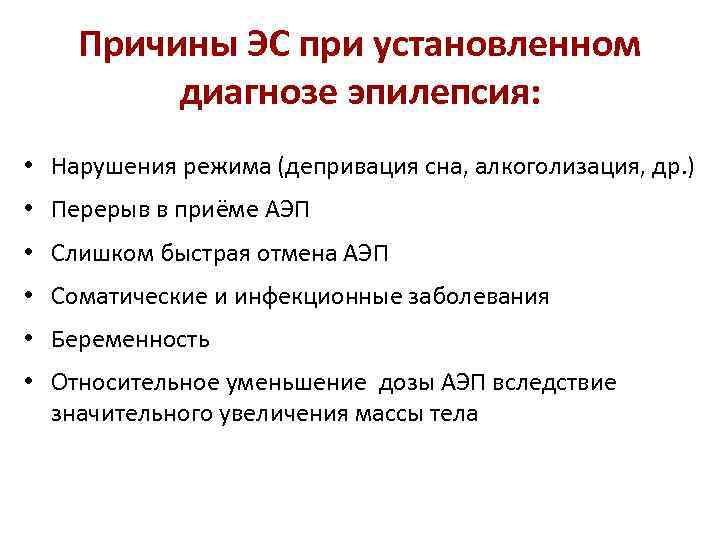 Причины ЭС при установленном диагнозе эпилепсия:

• Нарушения режима (депривация сна, алкоголизация, др.)
• Перерыв в приёме АЭП
• Слишком быстрая отмена АЭП
• Соматические и инфекционные заболевания
• Беременность
• Относительное уменьшение дозы АЭП вследствие значительного увеличения массы тела